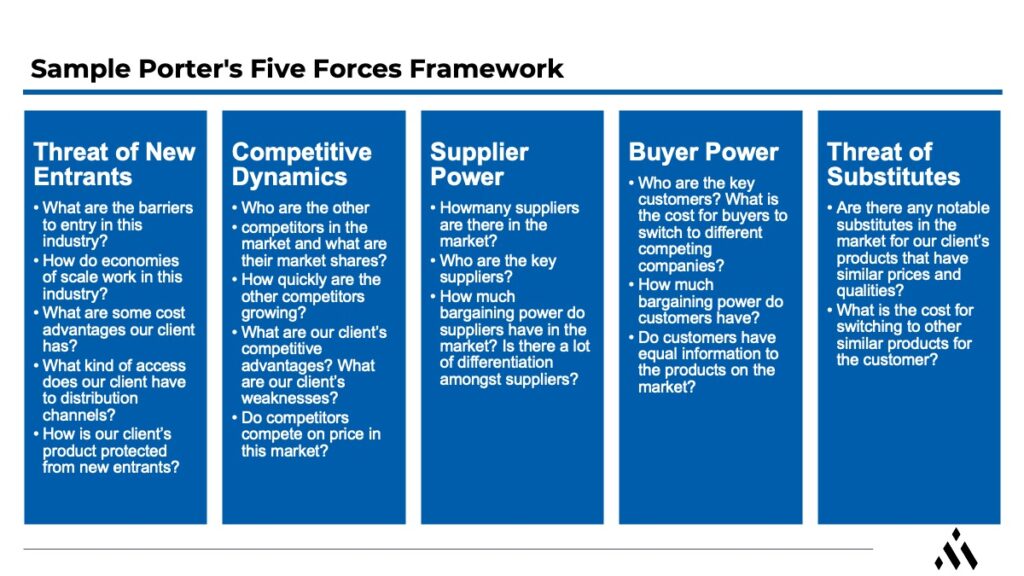 Sample Porter's Five Forces Framework

Threat of New Entrants
• What are the barriers to entry in this industry?
• How do economies of scale work in this industry?
• What are some cost advantages our client has?
• What kind of access does our client have to distribution channels?
• How is our client's product protected from new entrants?

Competitive Dynamics
• Who are the other
• competitors in the market and what are their market shares?
• How quickly are the other competitors growing?
• What are our client's competitive advantages? What are our client's weaknesses?
• Do competitors compete on price in this market?

Supplier Power
• Howmany suppliers are there in the market?
• Who are the key suppliers?
• How much bargaining power do suppliers have in the market? Is there a lot of differentiation amongst suppliers?

Buyer Power
• Who are the key customers? What is the cost for buyers to switch to different competing companies?
• How much bargaining power do customers have?
• Do customers have equal information to the products on the market?

Threat of Substitutes
• Are there any notable substitutes in the market for our client's products that have similar prices and qualities?
• What is the cost for switching to other similar products for the customer?